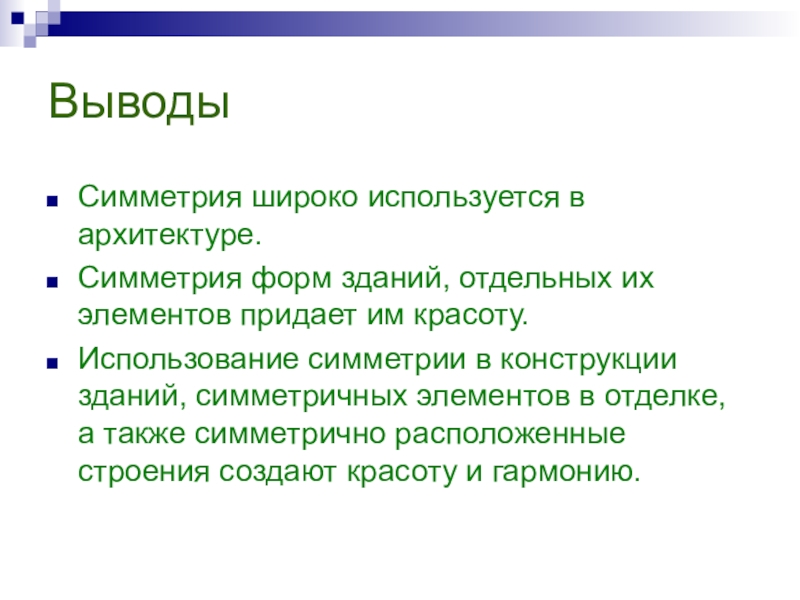 Выводы

■ Симметрия широко используется в архитектуре.

■ Симметрия форм зданий, отдельных их элементов придает им красоту.

■ Использование симметрии в конструкции зданий, симметричных элементов в отделке, а также симметрично расположенные строения создают красоту и гармонию.